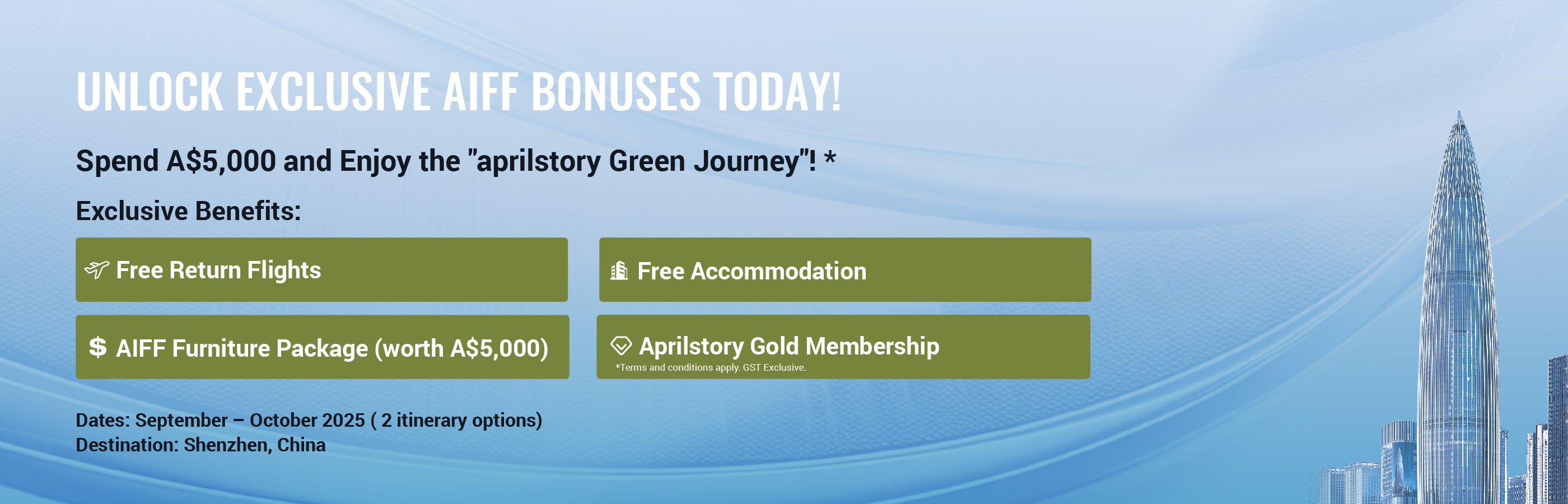 UNLOCK EXCLUSIVE AIFF BONUSES TODAY!

Spend A$5,000 and Enjoy the "aprilstory Green Journey"! *

Exclusive Benefits:

Free Return Flights

Free Accommodation

$ AIFF Furniture Package (worth A$5,000)

Aprilstory Gold Membership

*Terms and conditions apply. GST Exclusive.

Dates: September – October 2025 ( 2 itinerary options)
Destination: Shenzhen, China